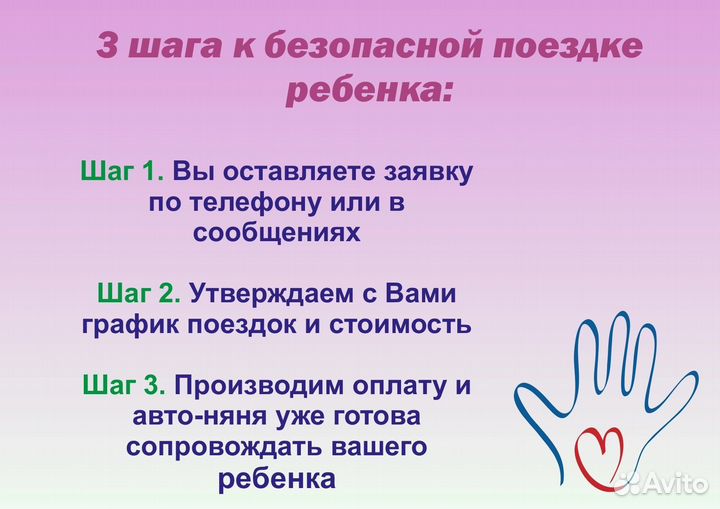 3 шага к безопасной поездке ребенка:

Шаг 1. Вы оставляете заявку по телефону или в сообщениях

Шаг 2. Утверждаем с Вами график поездок и стоимость

Шаг 3. Производим оплату и авто-няня уже готова сопровождать вашего ребенка

Avito